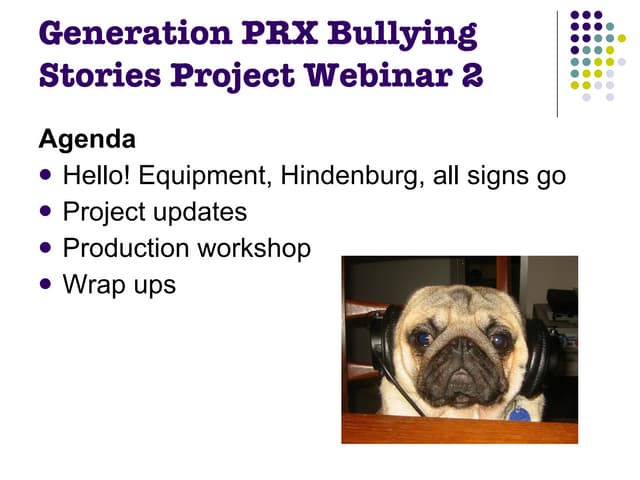 Generation PRX Bullying Stories Project Webinar 2

Agenda
- Hello! Equipment, Hindenburg, all signs go
- Project updates
- Production workshop
- Wrap ups